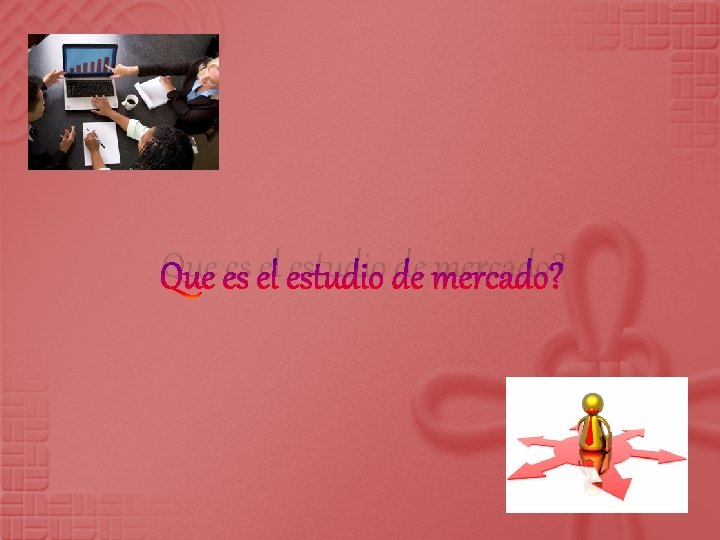 Que es el estudio de mercado?